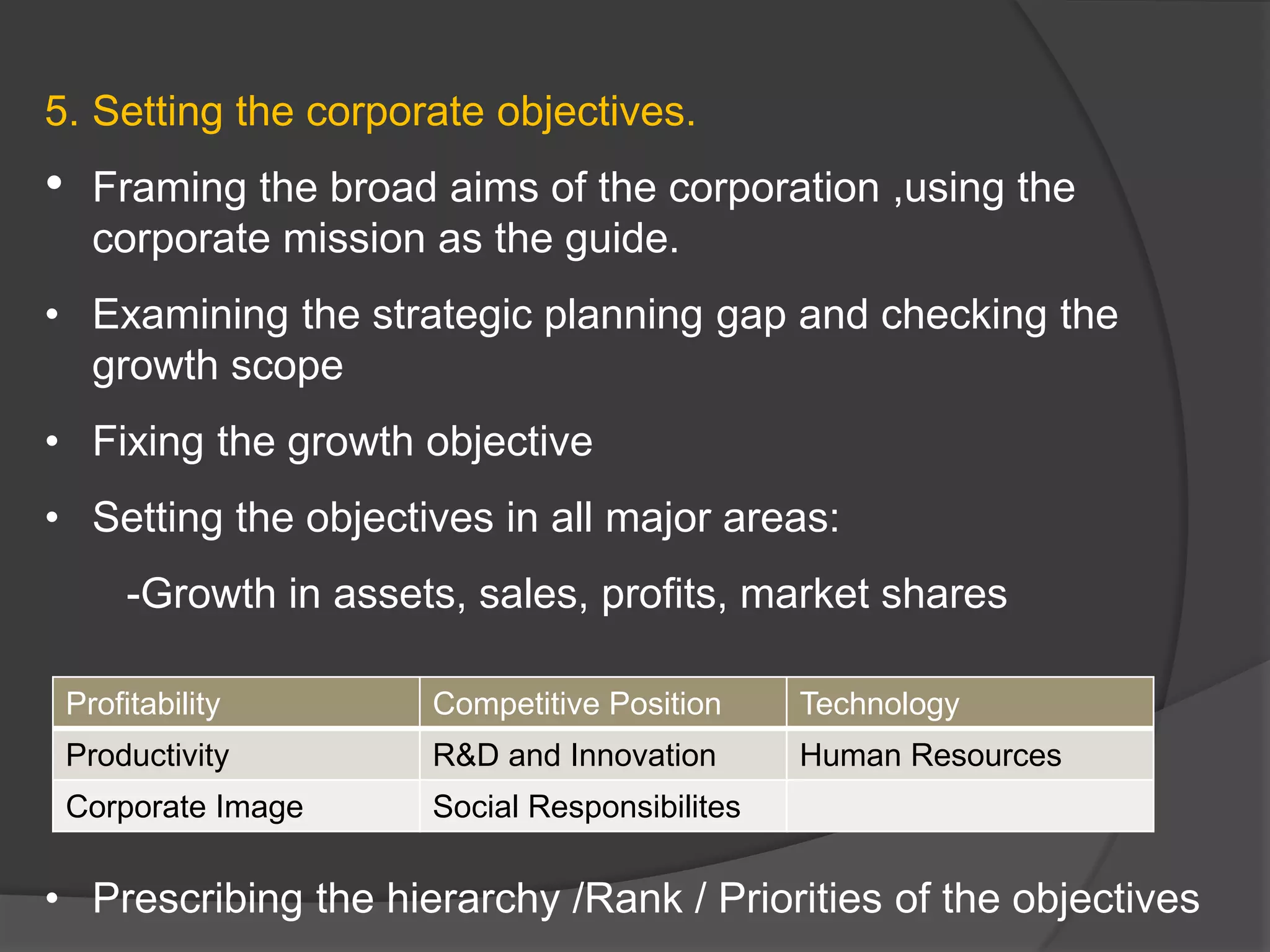 5. Setting the corporate objectives.

• Framing the broad aims of the corporation ,using the corporate mission as the guide.

• Examining the strategic planning gap and checking the growth scope

• Fixing the growth objective

• Setting the objectives in all major areas:

-Growth in assets, sales, profits, market shares

| Profitability | Competitive Position | Technology |
|---|---|---|
| Productivity | R&D and Innovation | Human Resources |
| Corporate Image | Social Responsibilites | |

• Prescribing the hierarchy /Rank / Priorities of the objectives